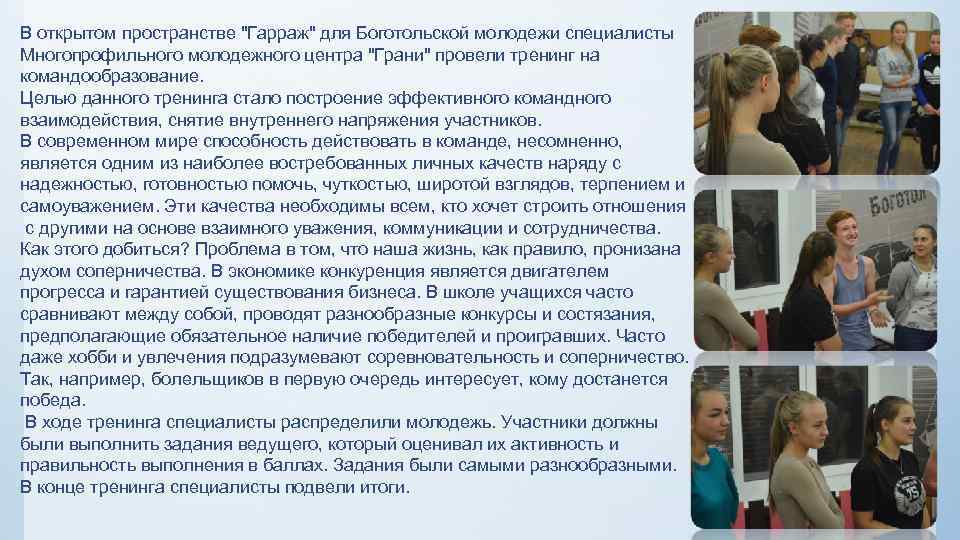 В открытом пространстве "Гарраж" для Боготольской молодежи специалисты Многопрофильного молодежного центра "Грани" провели тренинг на командообразование.
Целью данного тренинга стало построение эффективного командного взаимодействия, снятие внутреннего напряжения участников.
В современном мире способность действовать в команде, несомненно, является одним из наиболее востребованных личных качеств наряду с надежностью, готовностью помочь, чуткостью, широтой взглядов, терпением и самоуважением. Эти качества необходимы всем, кто хочет строить отношения с другими на основе взаимного уважения, коммуникации и сотрудничества.
Как этого добиться? Проблема в том, что наша жизнь, как правило, пронизана духом соперничества. В экономике конкуренция является двигателем прогресса и гарантией существования бизнеса. В школе учащихся часто сравнивают между собой, проводят разнообразные конкурсы и состязания, предполагающие обязательное наличие победителей и проигравших. Часто даже хобби и увлечения подразумевают соревновательность и соперничество. Так, например, болельщиков в первую очередь интересует, кому достанется победа.
В ходе тренинга специалисты распределили молодежь. Участники должны были выполнить задания ведущего, который оценивал их активность и правильность выполнения в баллах. Задания были самыми разнообразными. В конце тренинга специалисты подвели итоги.

Боготол